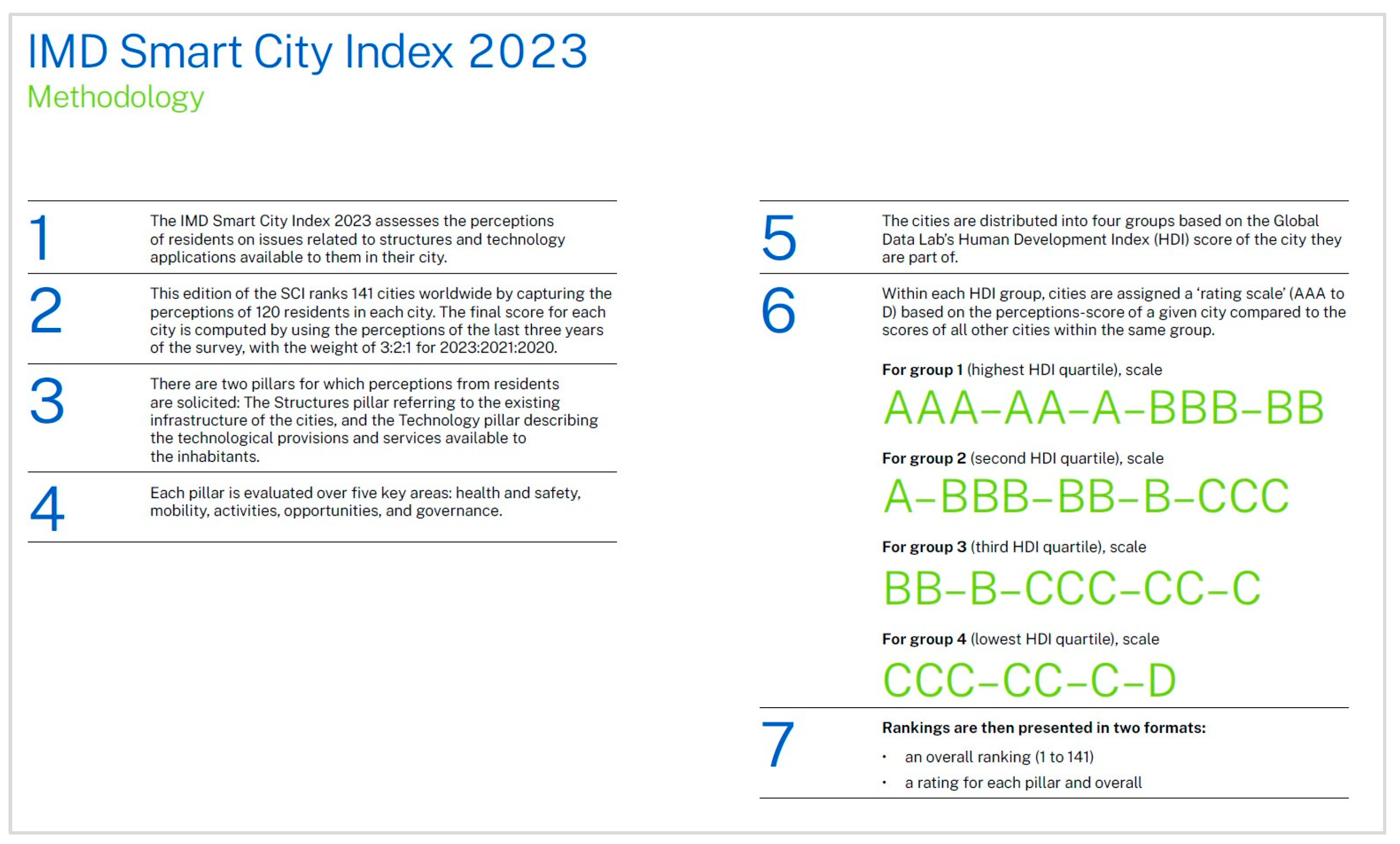 IMD Smart City Index 2023
Methodology

1
The IMD Smart City Index 2023 assesses the perceptions of residents on issues related to structures and technology applications available to them in their city.

2
This edition of the SCI ranks 141 cities worldwide by capturing the perceptions of 120 residents in each city. The final score for each city is computed by using the perceptions of the last three years of the survey, with the weight of 3:2:1 for 2023:2021:2020.

3
There are two pillars for which perceptions from residents are solicited: The Structures pillar referring to the existing infrastructure of the cities, and the Technology pillar describing the technological provisions and services available to the inhabitants.

4
Each pillar is evaluated over five key areas: health and safety, mobility, activities, opportunities, and governance.

5
The cities are distributed into four groups based on the Global Data Lab's Human Development Index (HDI) score of the city they are part of.

6
Within each HDI group, cities are assigned a 'rating scale' (AAA to D) based on the perceptions-score of a given city compared to the scores of all other cities within the same group.

For group 1 (highest HDI quartile), scale
AAA–AA–A–BBB–BB

For group 2 (second HDI quartile), scale
A–BBB–BB–B–CCC

For group 3 (third HDI quartile), scale
BB–B–CCC–CC–C

For group 4 (lowest HDI quartile), scale
CCC–CC–C–D

7
Rankings are then presented in two formats:
• an overall ranking (1 to 141)
• a rating for each pillar and overall